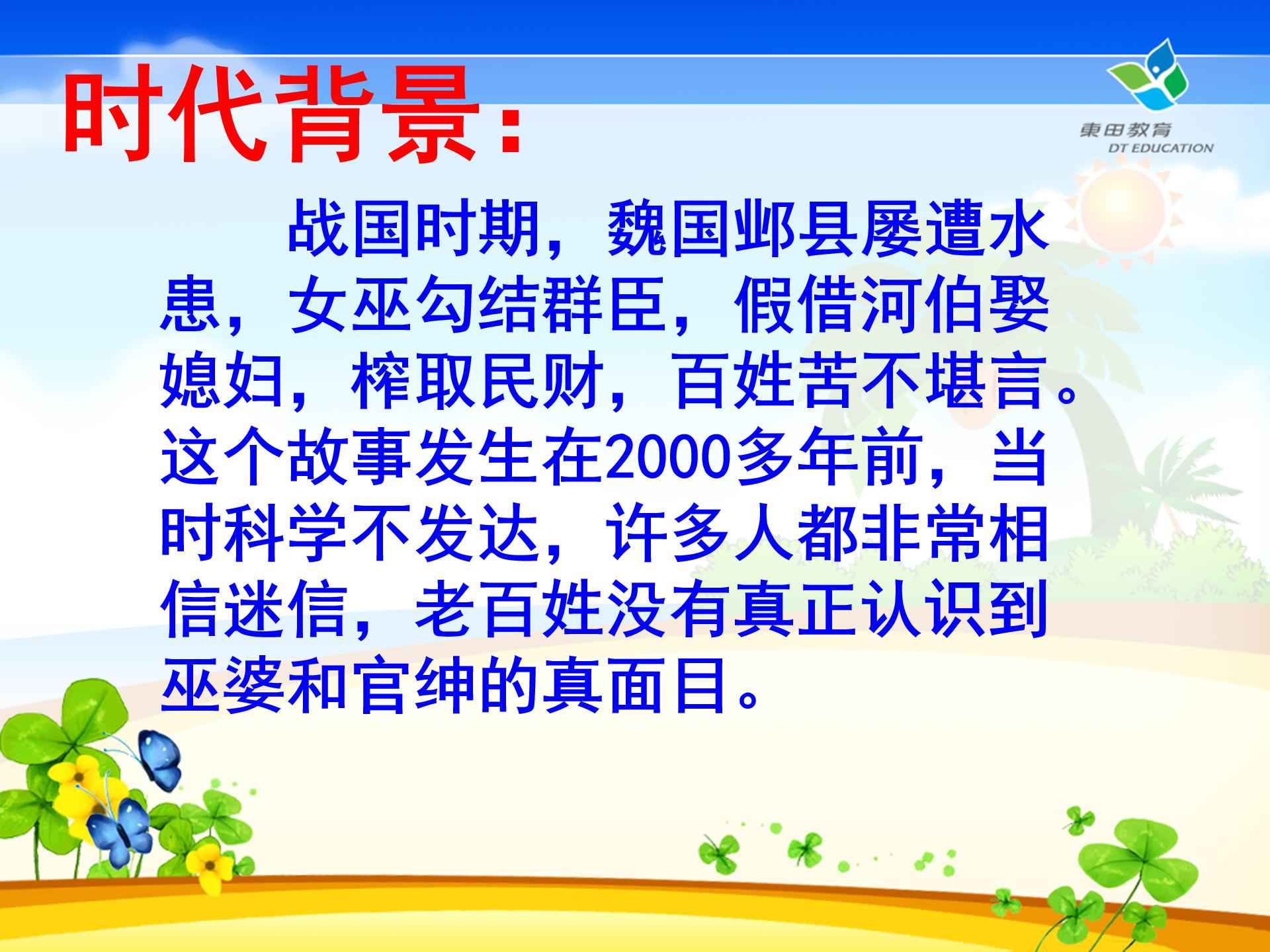 时代背景：

東田教育
DT EDUCATION

战国时期，魏国邺县屡遭水患，女巫勾结群臣，假借河伯娶媳妇，榨取民财，百姓苦不堪言。这个故事发生在2000多年前，当时科学不发达，许多人都非常相信迷信，老百姓没有真正认识到巫婆和官绅的真面目。